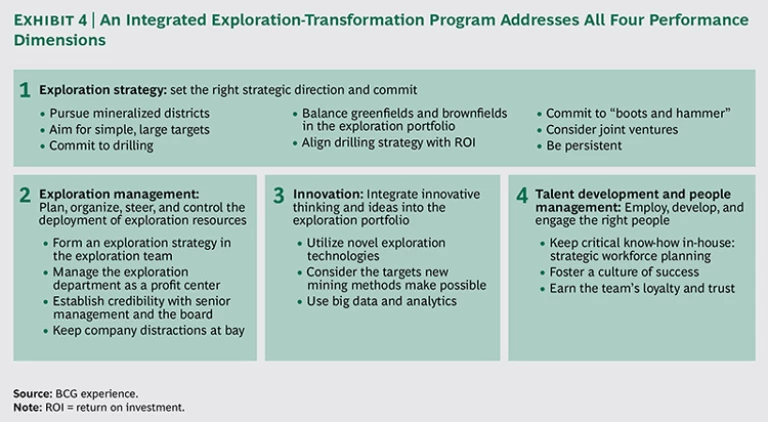 EXHIBIT 4 | An Integrated Exploration-Transformation Program Addresses All Four Performance Dimensions

1 Exploration strategy: set the right strategic direction and commit

• Pursue mineralized districts
• Aim for simple, large targets
• Commit to drilling

• Balance greenfields and brownfields in the exploration portfolio
• Align drilling strategy with ROI

• Commit to "boots and hammer"
• Consider joint ventures
• Be persistent

2 Exploration management: Plan, organize, steer, and control the deployment of exploration resources

• Form an exploration strategy in the exploration team
• Manage the exploration department as a profit center
• Establish credibility with senior management and the board
• Keep company distractions at bay

3 Innovation: Integrate innovative thinking and ideas into the exploration portfolio

• Utilize novel exploration technologies
• Consider the targets new mining methods make possible
• Use big data and analytics

4 Talent development and people management: Employ, develop, and engage the right people

• Keep critical know-how in-house: strategic workforce planning
• Foster a culture of success
• Earn the team's loyalty and trust

Source: BCG experience.
Note: ROI = return on investment.